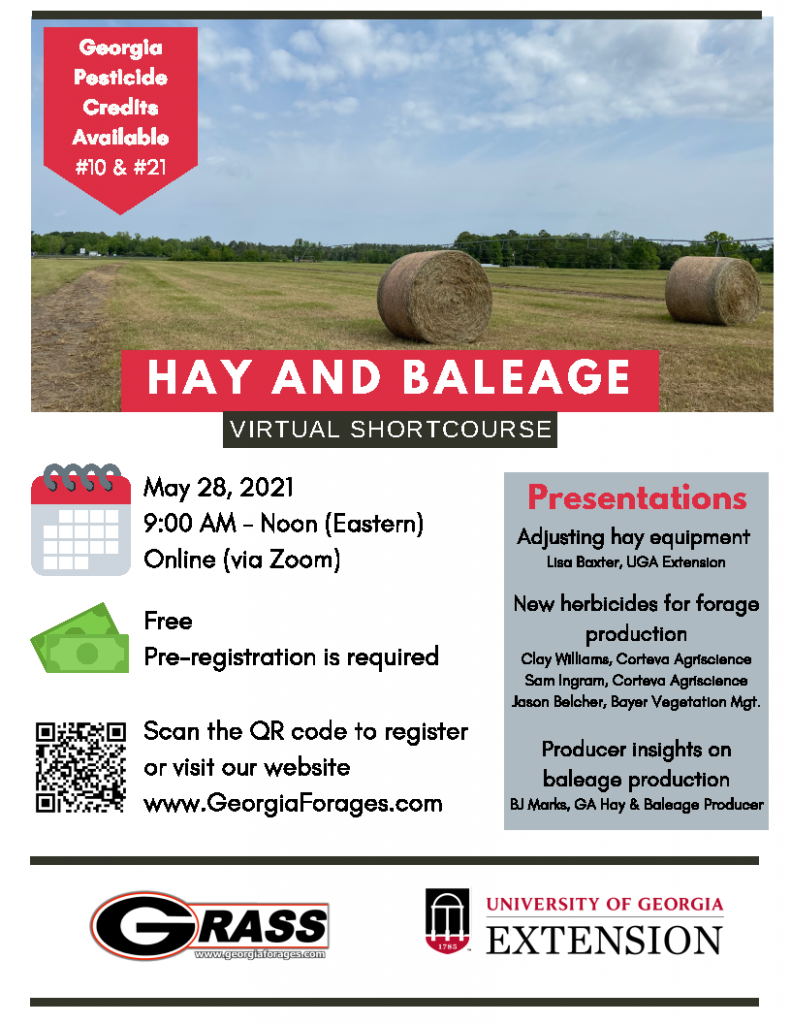 Georgia Pesticide Credits Available #10 & #21

HAY AND BALEAGE

VIRTUAL SHORTCOURSE

May 28, 2021
9:00 AM - Noon (Eastern)
Online (via Zoom)

Free
Pre-registration is required

Scan the QR code to register or visit our website www.GeorgiaForages.com

Presentations

Adjusting hay equipment
Lisa Baxter, UGA Extension

New herbicides for forage production
Clay Williams, Corteva Agriscience
Sam Ingram, Corteva Agriscience
Jason Belcher, Bayer Vegetation Mgt.

Producer insights on baleage production
BJ Marks, GA Hay & Baleage Producer

GRASS
www.georgiaforages.com

1785
UNIVERSITY OF GEORGIA
EXTENSION